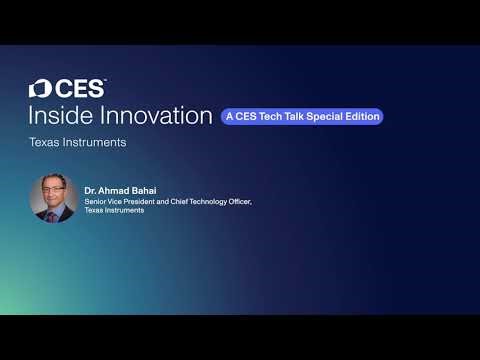 CES

Inside Innovation A CES Tech Talk Special Edition

Texas Instruments

Dr. Ahmad Bahai
Senior Vice President and Chief Technology Officer, Texas Instruments